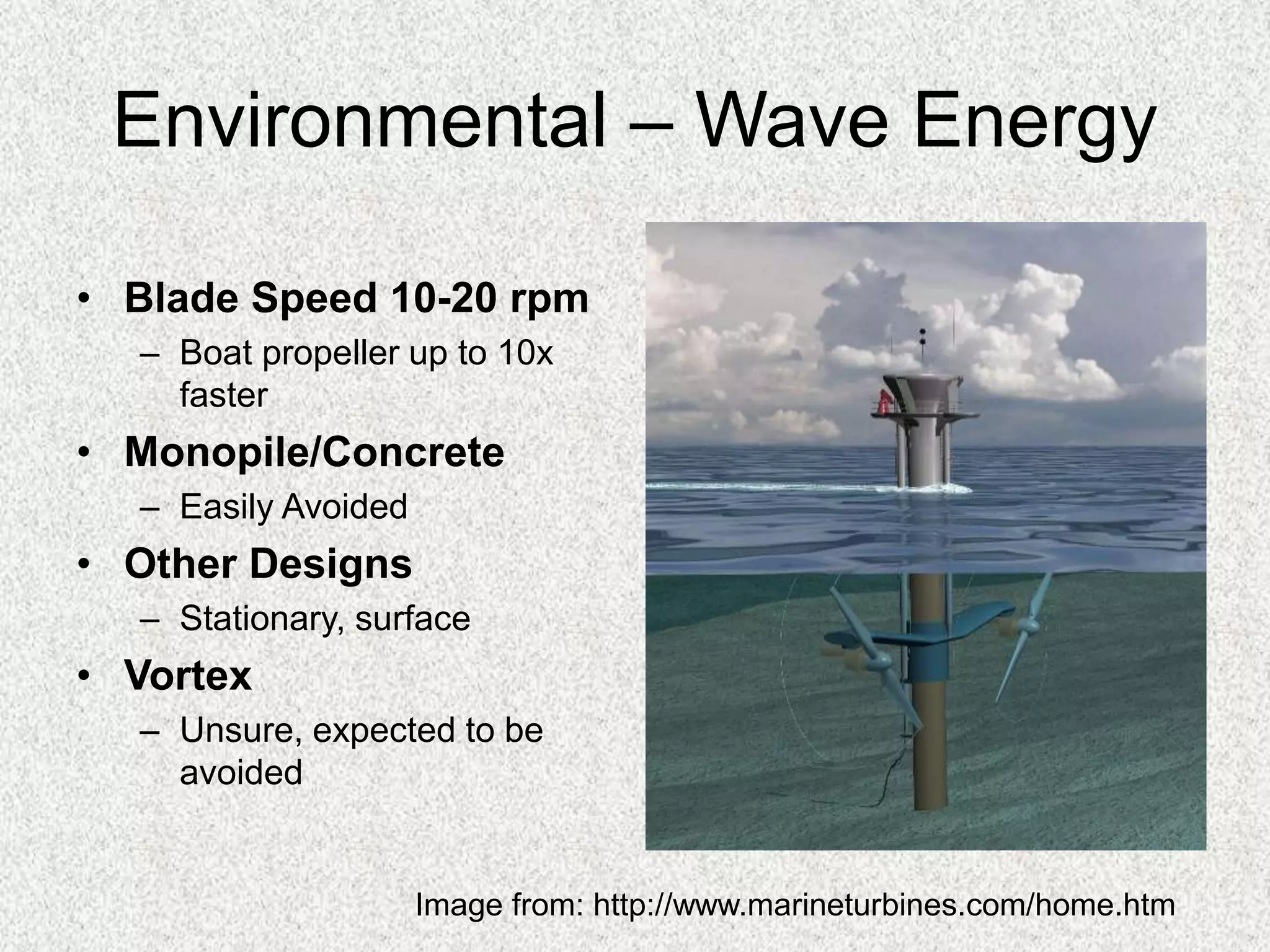 Environmental – Wave Energy

• Blade Speed 10-20 rpm
– Boat propeller up to 10x faster
• Monopile/Concrete
– Easily Avoided
• Other Designs
– Stationary, surface
• Vortex
– Unsure, expected to be avoided

Image from: http://www.marineturbines.com/home.htm